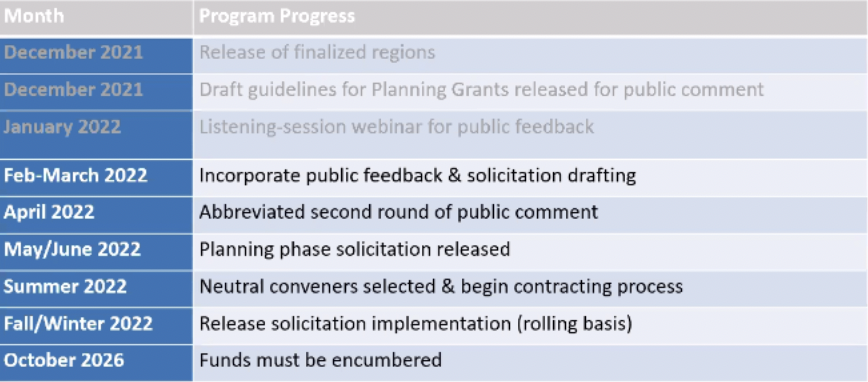 | Month | Program Progress |
|---|---|
| December 2021 | Release of finalized regions |
| December 2021 | Draft guidelines for Planning Grants released for public comment |
| January 2022 | Listening-session webinar for public feedback |
| Feb-March 2022 | Incorporate public feedback & solicitation drafting |
| April 2022 | Abbreviated second round of public comment |
| May/June 2022 | Planning phase solicitation released |
| Summer 2022 | Neutral conveners selected & begin contracting process |
| Fall/Winter 2022 | Release solicitation implementation (rolling basis) |
| October 2026 | Funds must be encumbered |